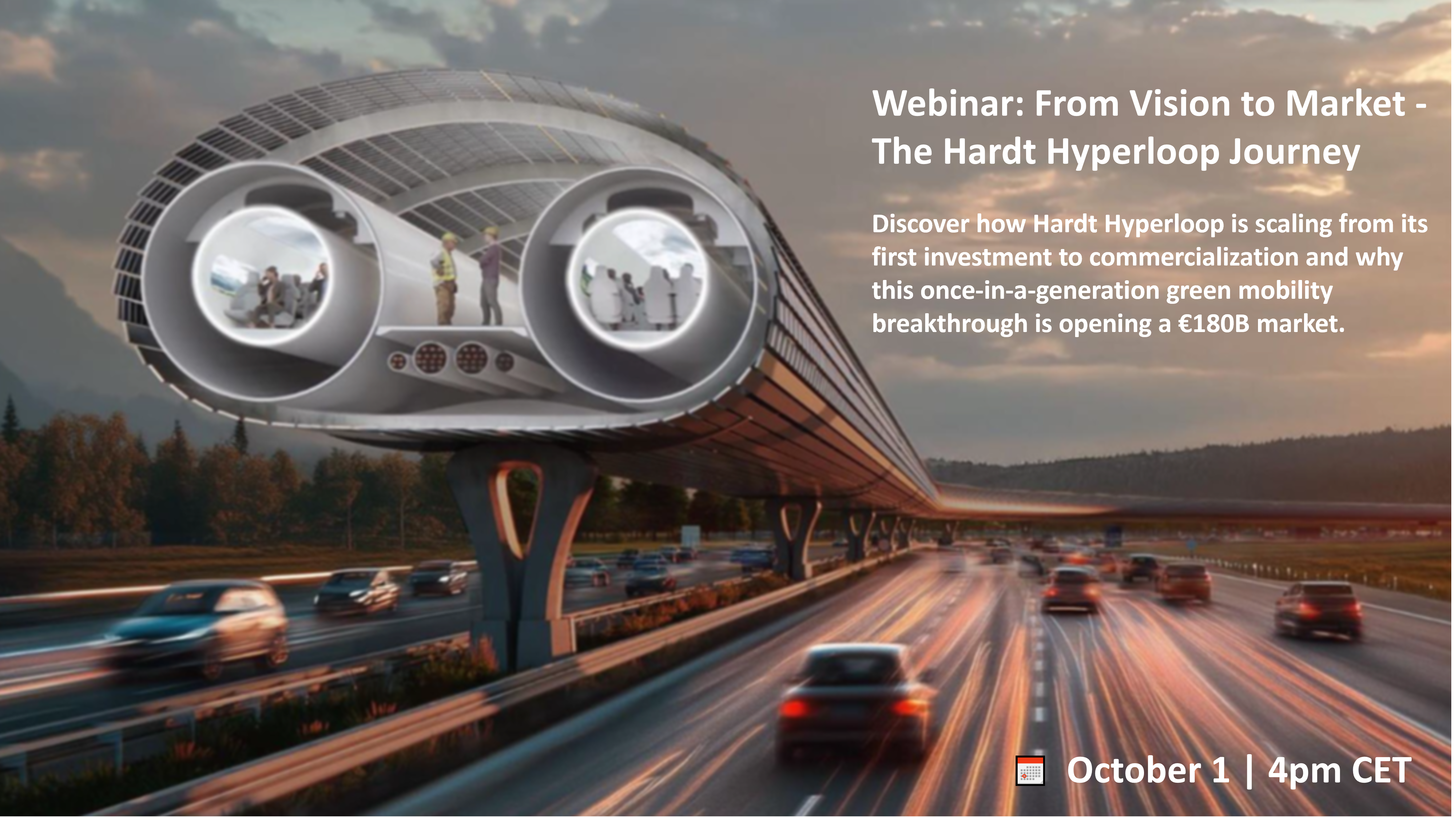 Webinar: From Vision to Market - The Hardt Hyperloop Journey

Discover how Hardt Hyperloop is scaling from its first investment to commercialization and why this once-in-a-generation green mobility breakthrough is opening a €180B market.

October 1 | 4pm CET